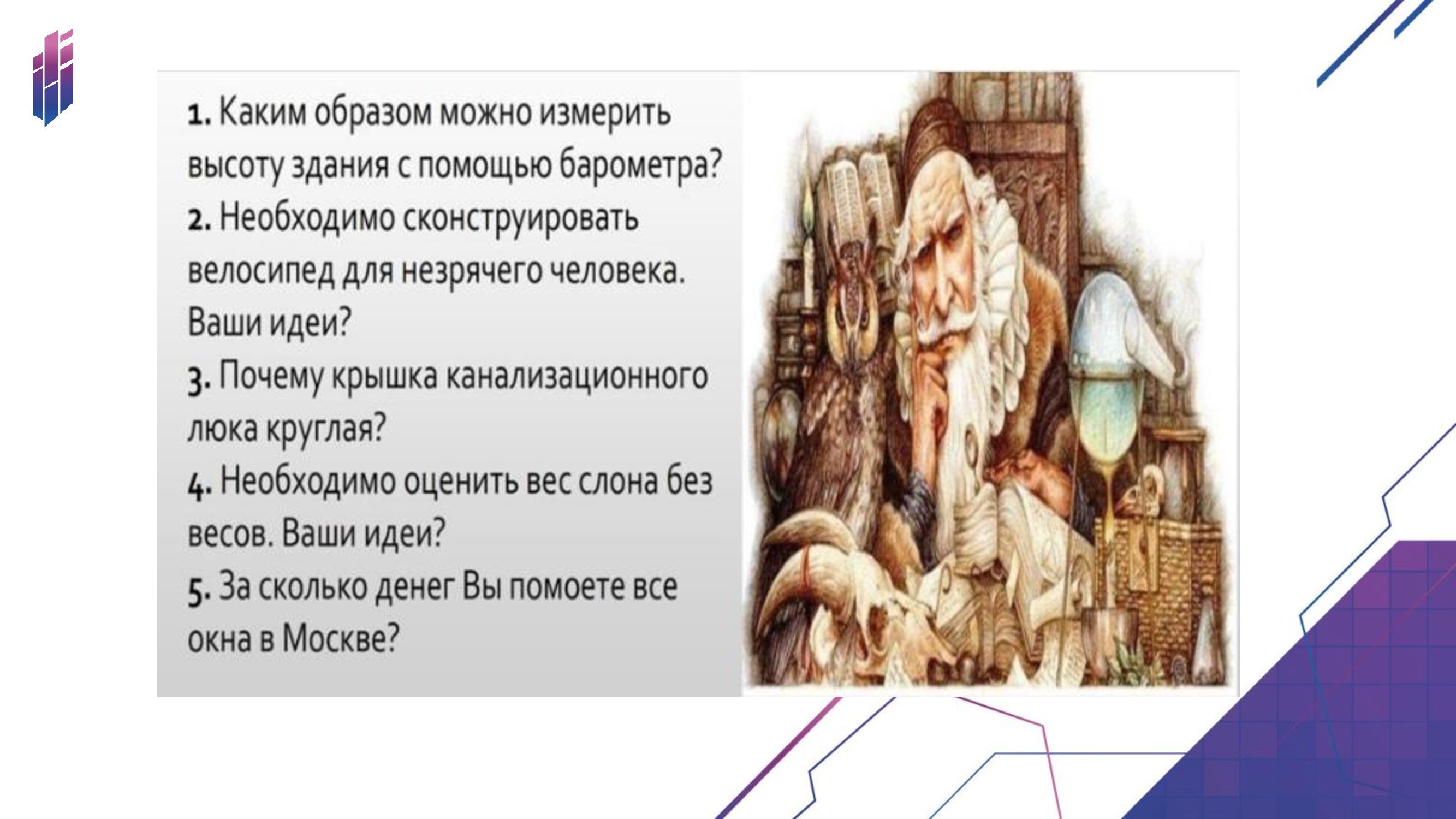 1. Каким образом можно измерить высоту здания с помощью барометра?
2. Необходимо сконструировать велосипед для незрячего человека. Ваши идеи?
3. Почему крышка канализационного люка круглая?
4. Необходимо оценить вес слона без весов. Ваши идеи?
5. За сколько денег Вы помоете все окна в Москве?